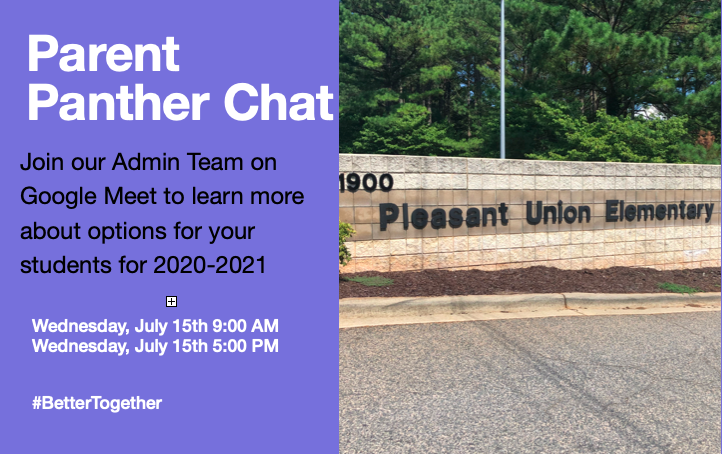 Parent Panther Chat

Join our Admin Team on Google Meet to learn more about options for your students for 2020-2021

Wednesday, July 15th 9:00 AM
Wednesday, July 15th 5:00 PM

#BetterTogether

1900
Pleasant Union Elementary